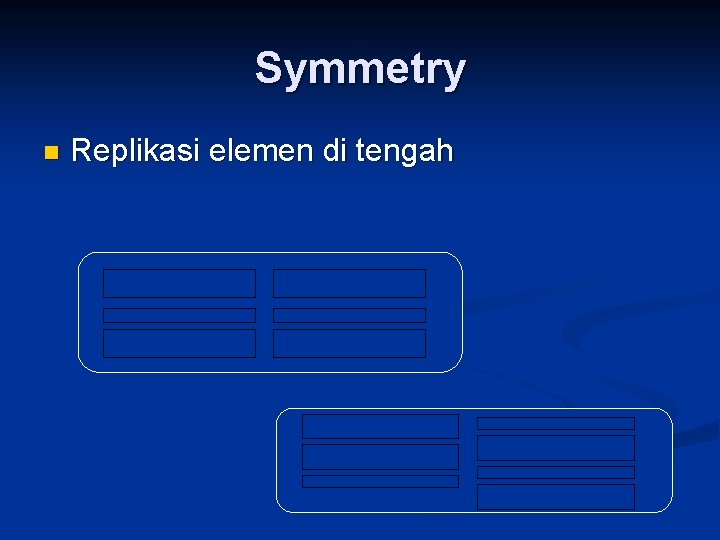 Symmetry

Replikasi elemen di tengah